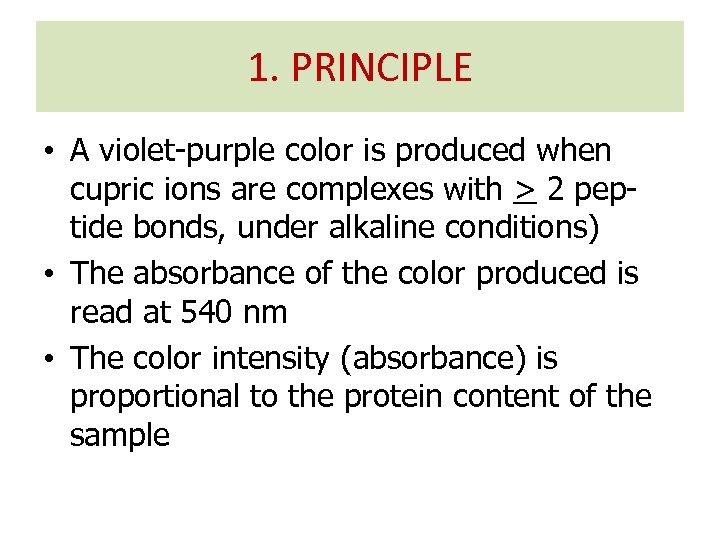 1. PRINCIPLE

• A violet-purple color is produced when cupric ions are complexes with $\geq$ 2 peptide bonds, under alkaline conditions)

• The absorbance of the color produced is read at 540 nm

• The color intensity (absorbance) is proportional to the protein content of the sample